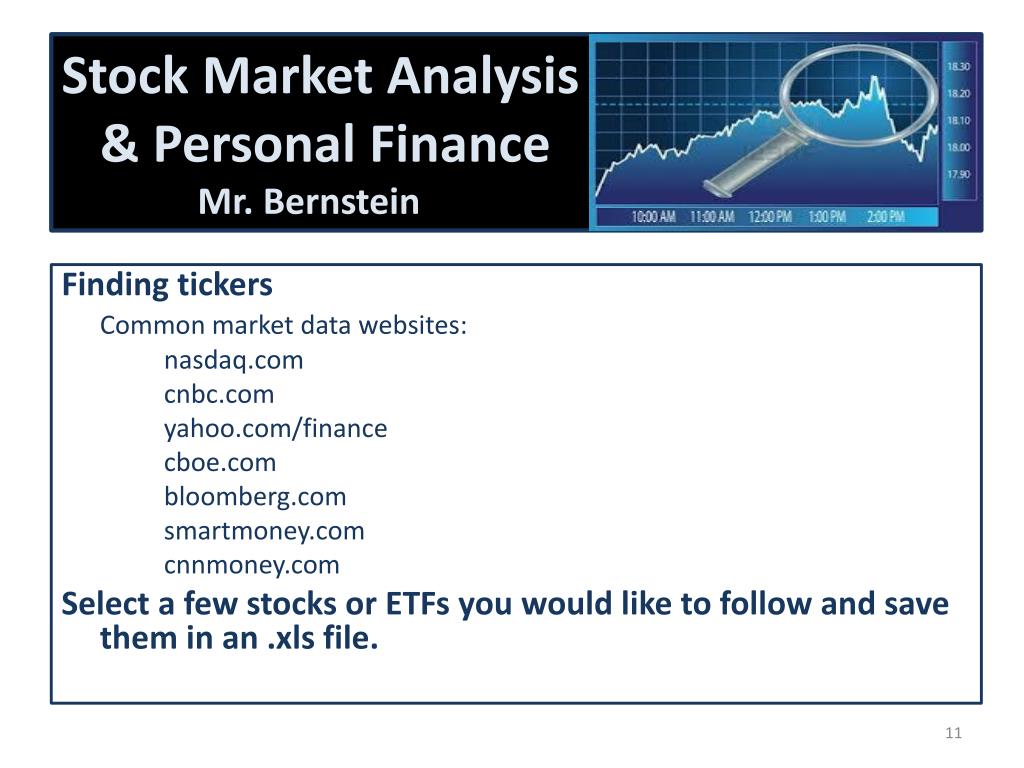 Stock Market Analysis & Personal Finance
Mr. Bernstein

18.30
18.20
18.10
18.00
17.90
10:00 AM 11:00 AM 12:00 PM 1:00 PM 2:00 PM

Finding tickers

Common market data websites:

nasdaq.com

cnbc.com

yahoo.com/finance

cboe.com

bloomberg.com

smartmoney.com

cnnmoney.com

Select a few stocks or ETFs you would like to follow and save them in an .xls file.

11